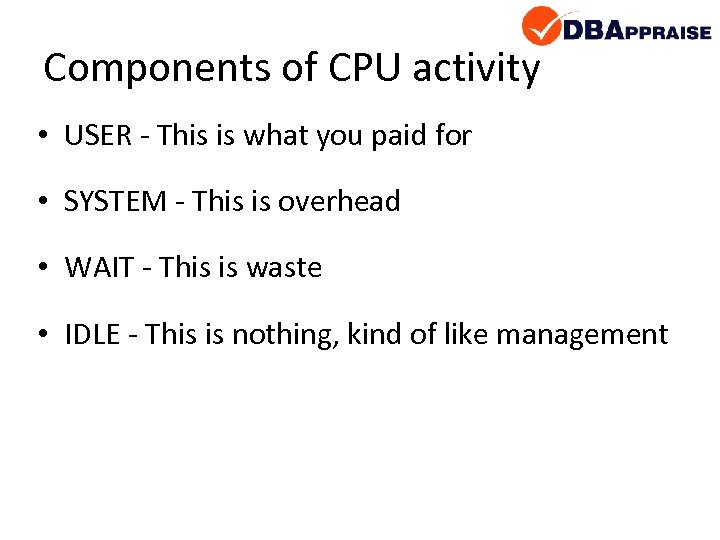 DBAPPRAISE

Components of CPU activity

• USER - This is what you paid for

• SYSTEM - This is overhead

• WAIT - This is waste

• IDLE - This is nothing, kind of like management